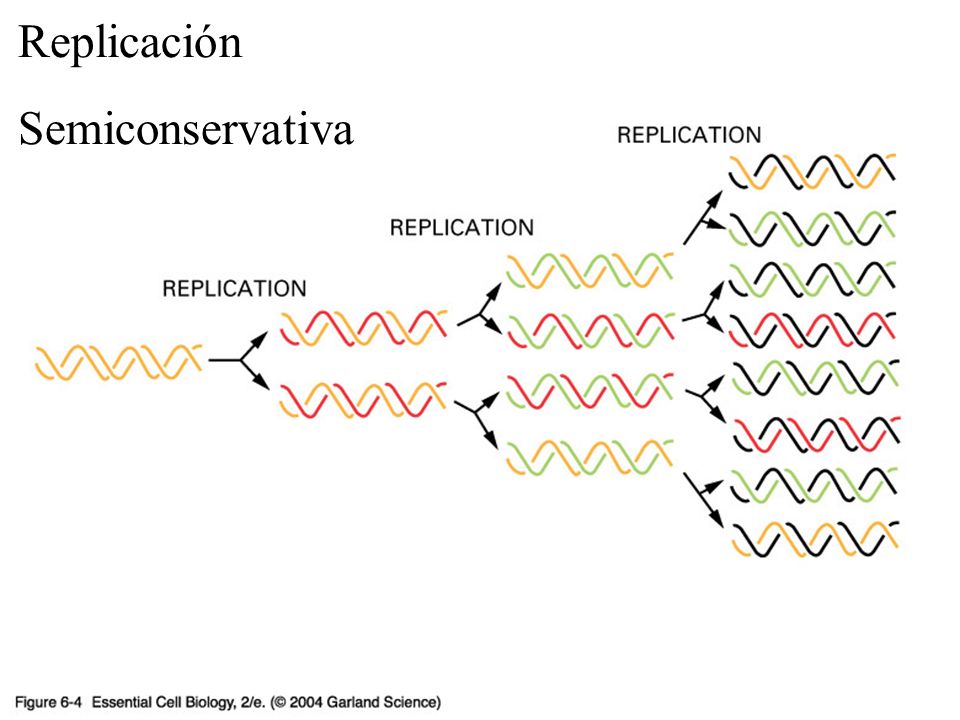 Replicación

Semiconservativa

REPLICATION

REPLICATION

REPLICATION

Figure 6-4 Essential Cell Biology, 2/e. (© 2004 Garland Science)